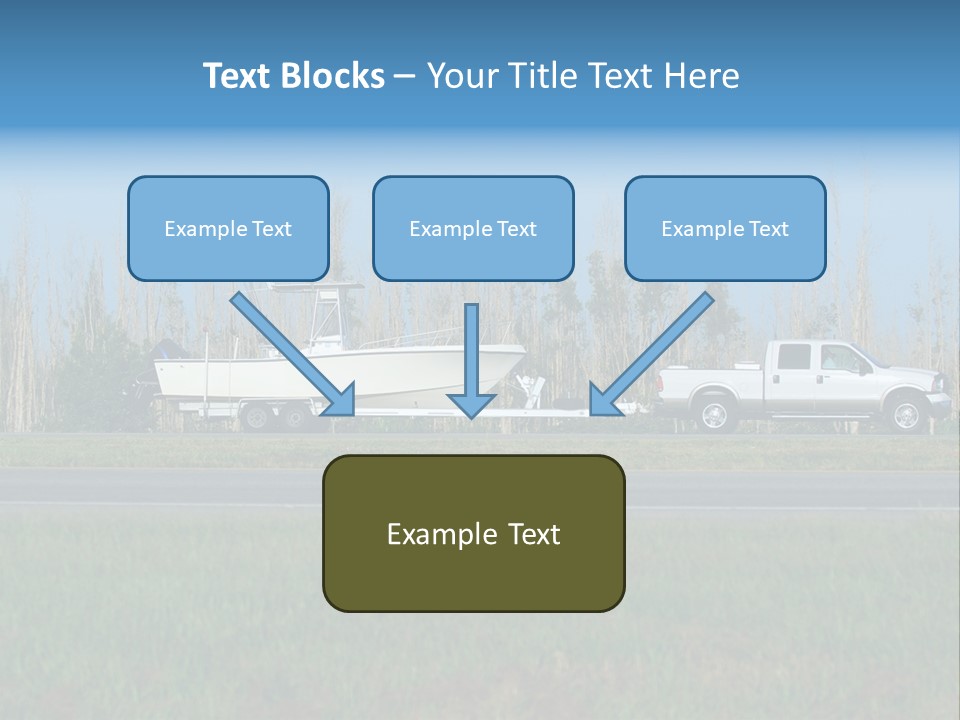 Text Blocks – Your Title Text Here

Example Text

Example Text

Example Text

Example Text